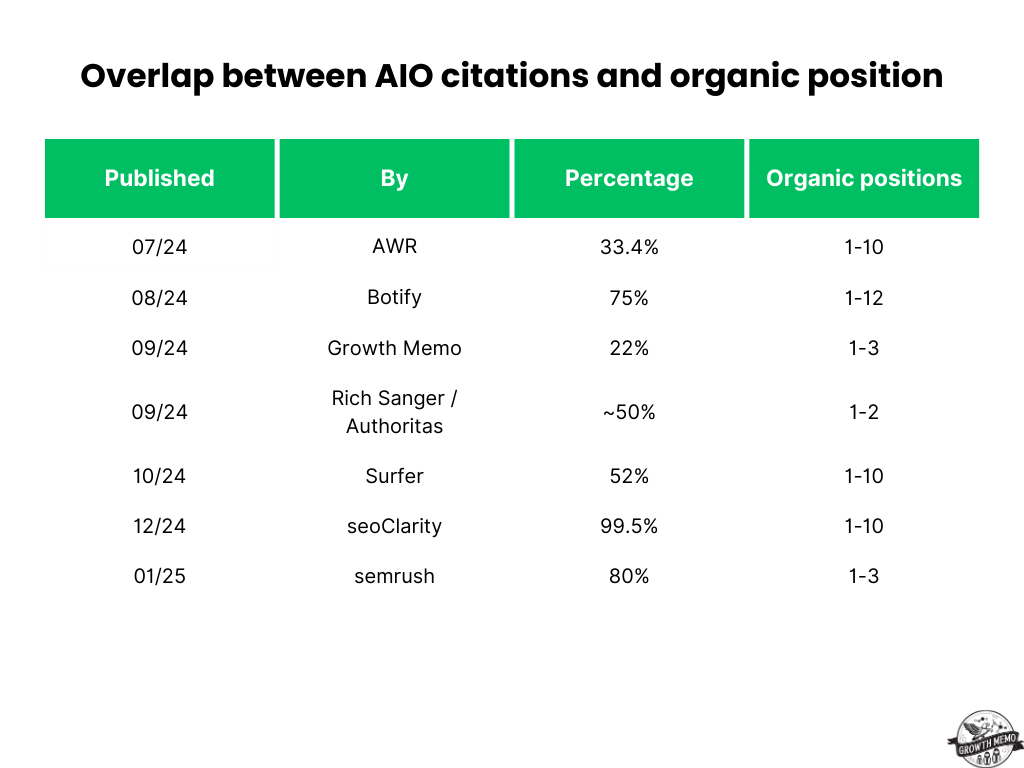 Overlap between AIO citations and organic position

| Published | By | Percentage | Organic positions |
|---|---|---|---|
| 07/24 | AWR | 33.4% | 1-10 |
| 08/24 | Botify | 75% | 1-12 |
| 09/24 | Growth Memo | 22% | 1-3 |
| 09/24 | Rich Sanger / Authoritas | ~50% | 1-2 |
| 10/24 | Surfer | 52% | 1-10 |
| 12/24 | seoClarity | 99.5% | 1-10 |
| 01/25 | semrush | 80% | 1-3 |

GROWTH MEMO